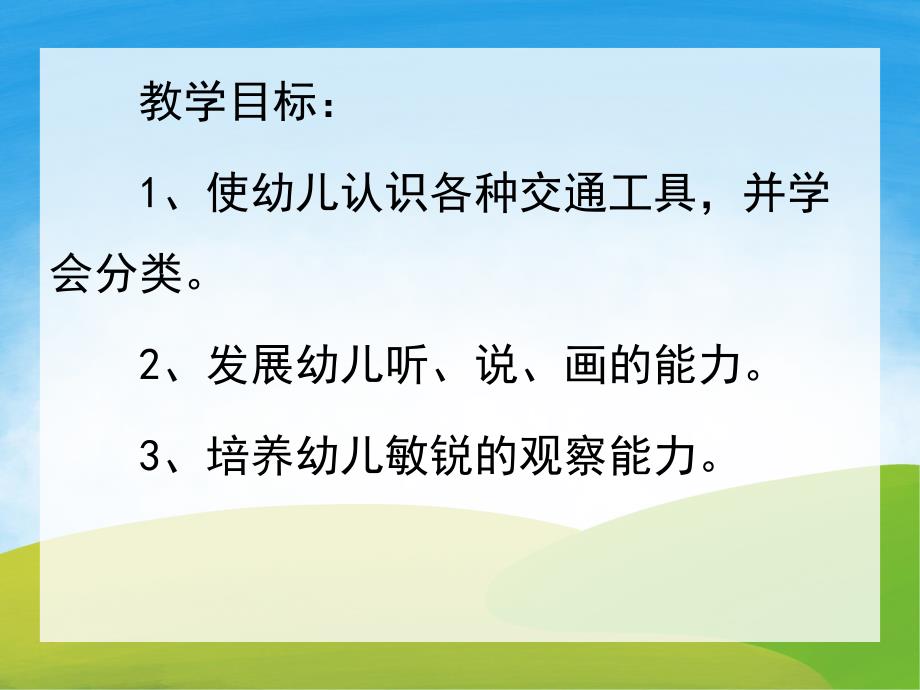 教学目标：

1、使幼儿认识各种交通工具，并学会分类。

2、发展幼儿听、说、画的能力。

3、培养幼儿敏锐的观察能力。